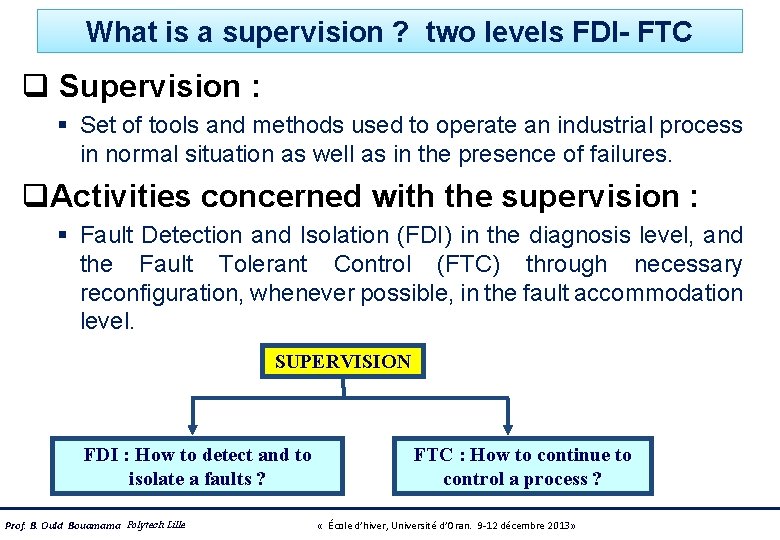 What is a supervision ? two levels FDI- FTC

❑ Supervision :

▪ Set of tools and methods used to operate an industrial process in normal situation as well as in the presence of failures.

❑Activities concerned with the supervision :

▪ Fault Detection and Isolation (FDI) in the diagnosis level, and the Fault Tolerant Control (FTC) through necessary reconfiguration, whenever possible, in the fault accommodation level.

SUPERVISION

FDI : How to detect and to isolate a faults ?

FTC : How to continue to control a process ?

Prof. B. Ould Bouamama Polytech Lille

« École d'hiver, Université d'Oran. 9-12 décembre 2013»